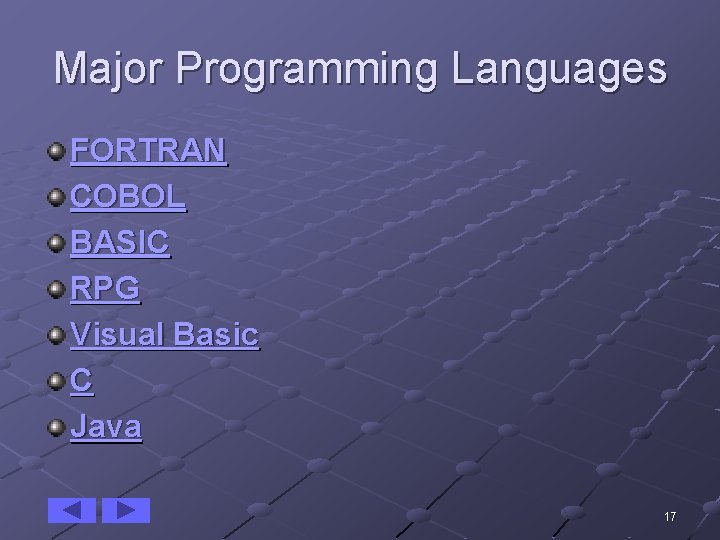 Major Programming Languages

FORTRAN
COBOL
BASIC
RPG
Visual Basic
C
Java

17